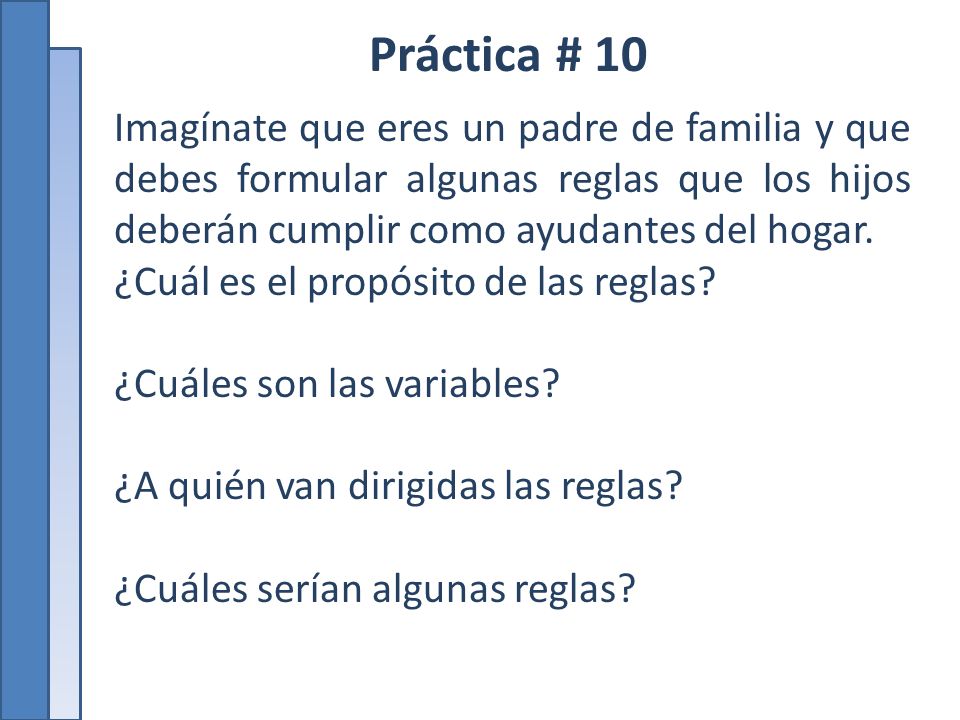 Práctica # 10

Imagínate que eres un padre de familia y que debes formular algunas reglas que los hijos deberán cumplir como ayudantes del hogar.
¿Cuál es el propósito de las reglas?

¿Cuáles son las variables?

¿A quién van dirigidas las reglas?

¿Cuáles serían algunas reglas?